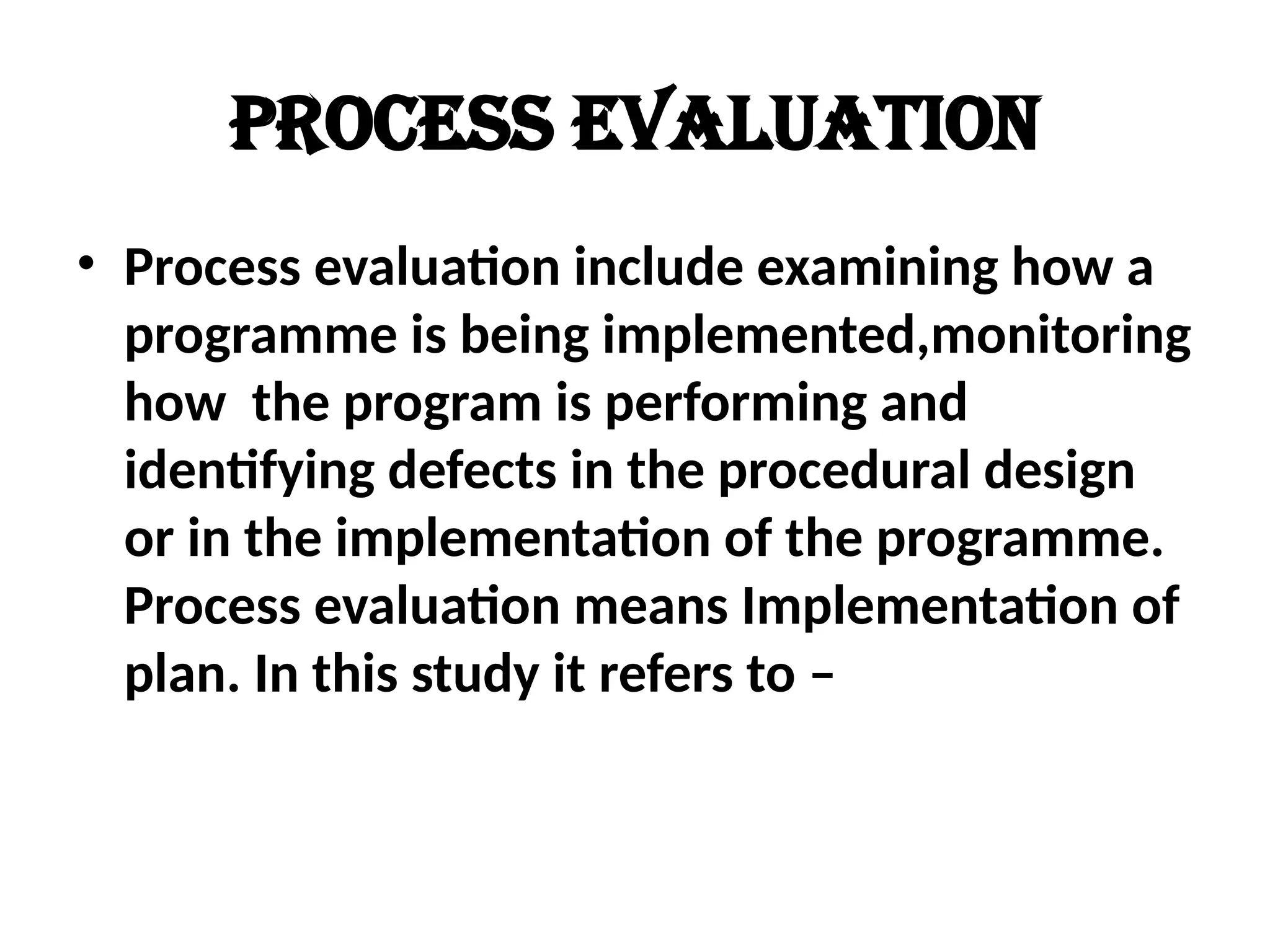 PROCESS EVALUATION

• Process evaluation include examining how a programme is being implemented,monitoring how  the program is performing and identifying defects in the procedural design or in the implementation of the programme. Process evaluation means Implementation of plan. In this study it refers to –